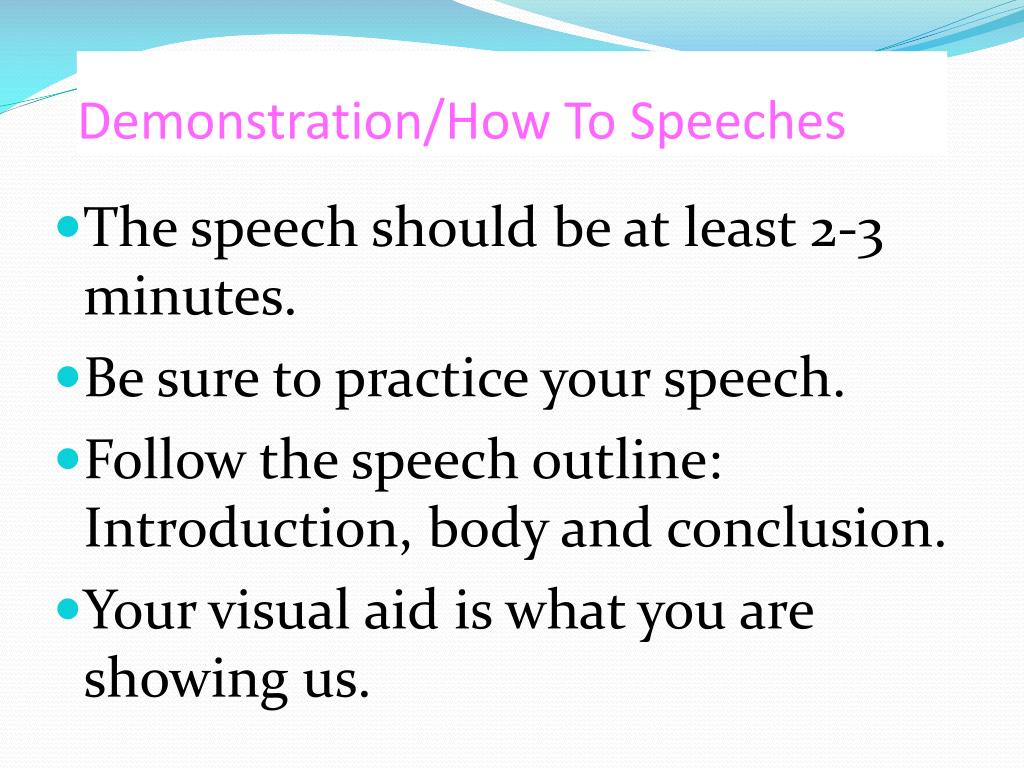 Demonstration/How To Speeches

- The speech should be at least 2-3 minutes.
- Be sure to practice your speech.
- Follow the speech outline: Introduction, body and conclusion.
- Your visual aid is what you are showing us.